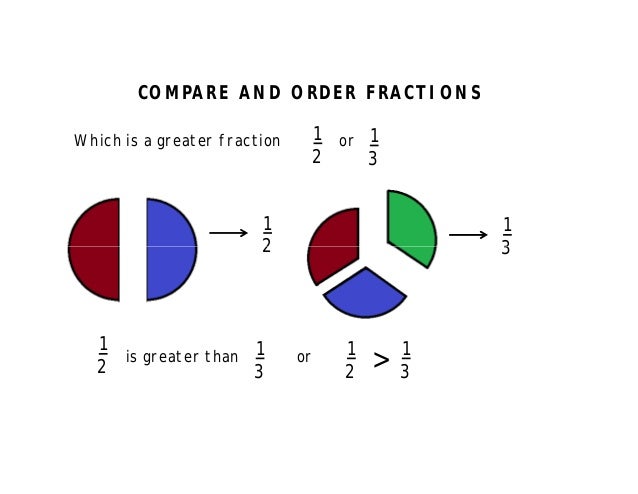 COMPARE AND ORDER FRACTIONS

Which is a greater fraction $\frac{1}{2}$ or $\frac{1}{3}$

$\rightarrow \frac{1}{2}$

$\rightarrow \frac{1}{3}$

$\frac{1}{2}$ is greater than $\frac{1}{3}$ or $\frac{1}{2} > \frac{1}{3}$